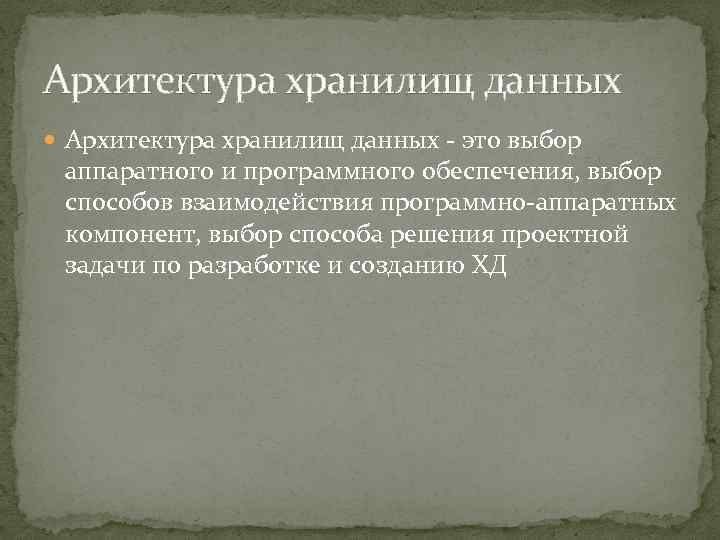 Архитектура хранилищ данных

Архитектура хранилищ данных - это выбор аппаратного и программного обеспечения, выбор способов взаимодействия программно-аппаратных компонент, выбор способа решения проектной задачи по разработке и созданию ХД